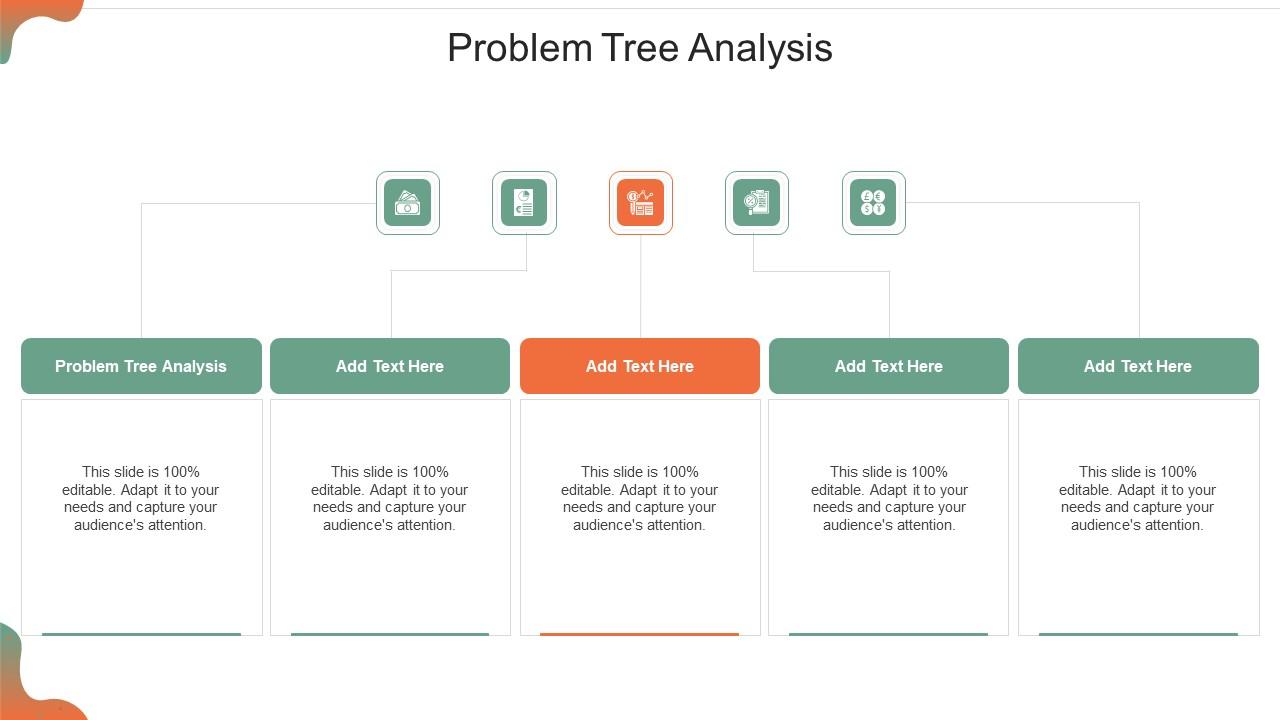 Problem Tree Analysis

Problem Tree Analysis

This slide is 100% editable. Adapt it to your needs and capture your audience's attention.

Add Text Here

This slide is 100% editable. Adapt it to your needs and capture your audience's attention.

Add Text Here

This slide is 100% editable. Adapt it to your needs and capture your audience's attention.

Add Text Here

This slide is 100% editable. Adapt it to your needs and capture your audience's attention.

Add Text Here

This slide is 100% editable. Adapt it to your needs and capture your audience's attention.